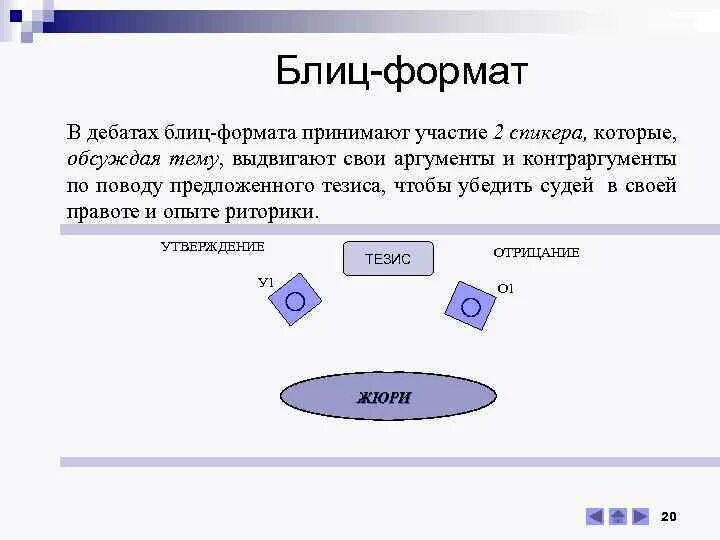 Блиц-формат

В дебатах блиц-формата принимают участие 2 спикера, которые, обсуждая тему, выдвигают свои аргументы и контраргументы по поводу предложенного тезиса, чтобы убедить судей в своей правоте и опыте риторики.

УТВЕРЖДЕНИЕ

ТЕЗИС

ОТРИЦАНИЕ

У1

О1

ЖЮРИ

20